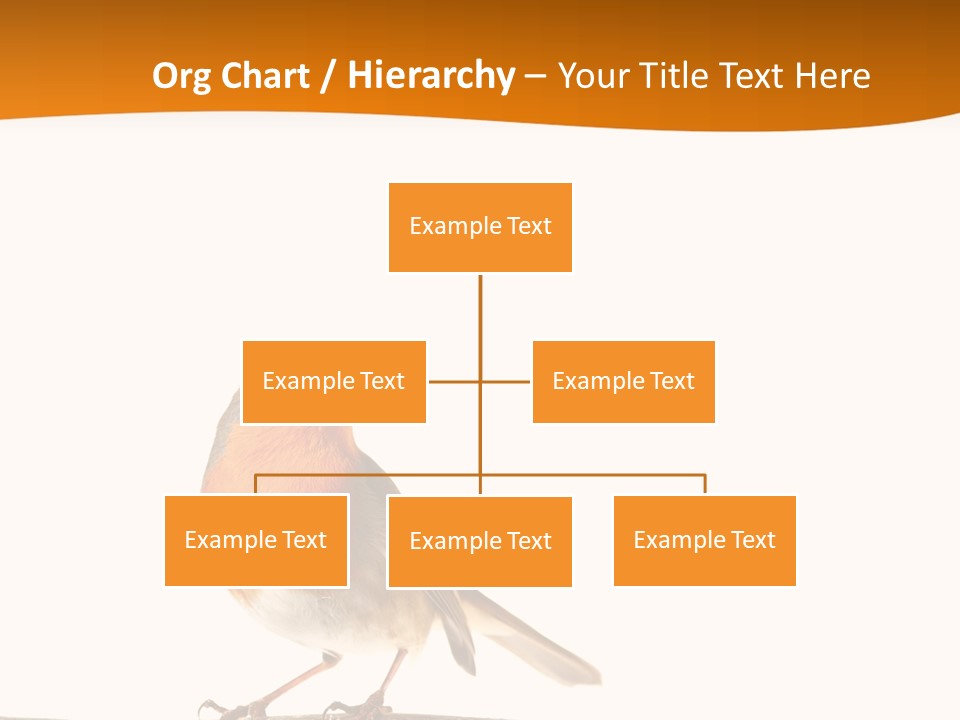 Org Chart / Hierarchy – Your Title Text Here

Example Text

Example Text

Example Text

Example Text

Example Text

Example Text